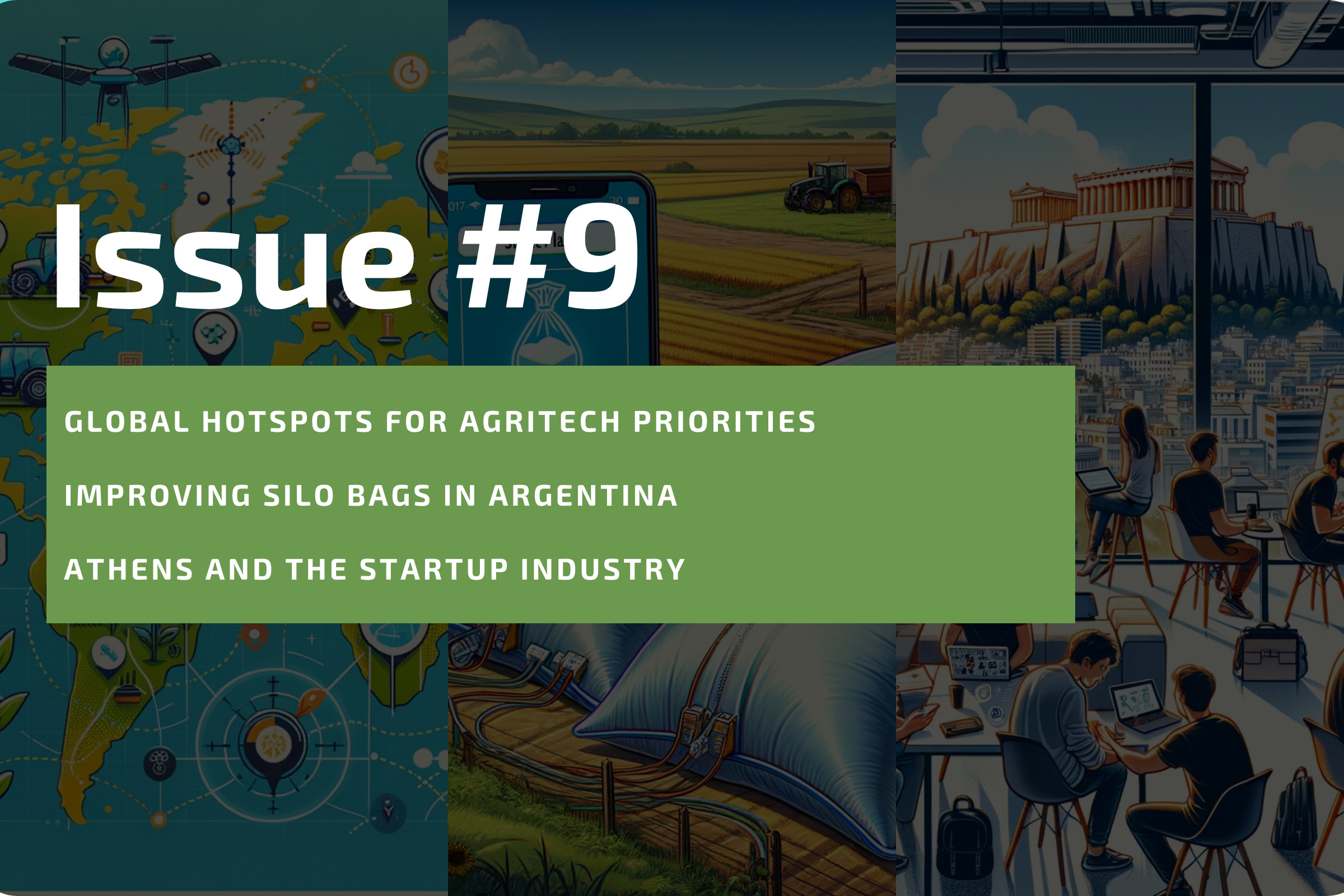 Issue #9

GLOBAL HOTSPOTS FOR AGRITECH PRIORITIES

IMPROVING SILO BAGS IN ARGENTINA

ATHENS AND THE STARTUP INDUSTRY